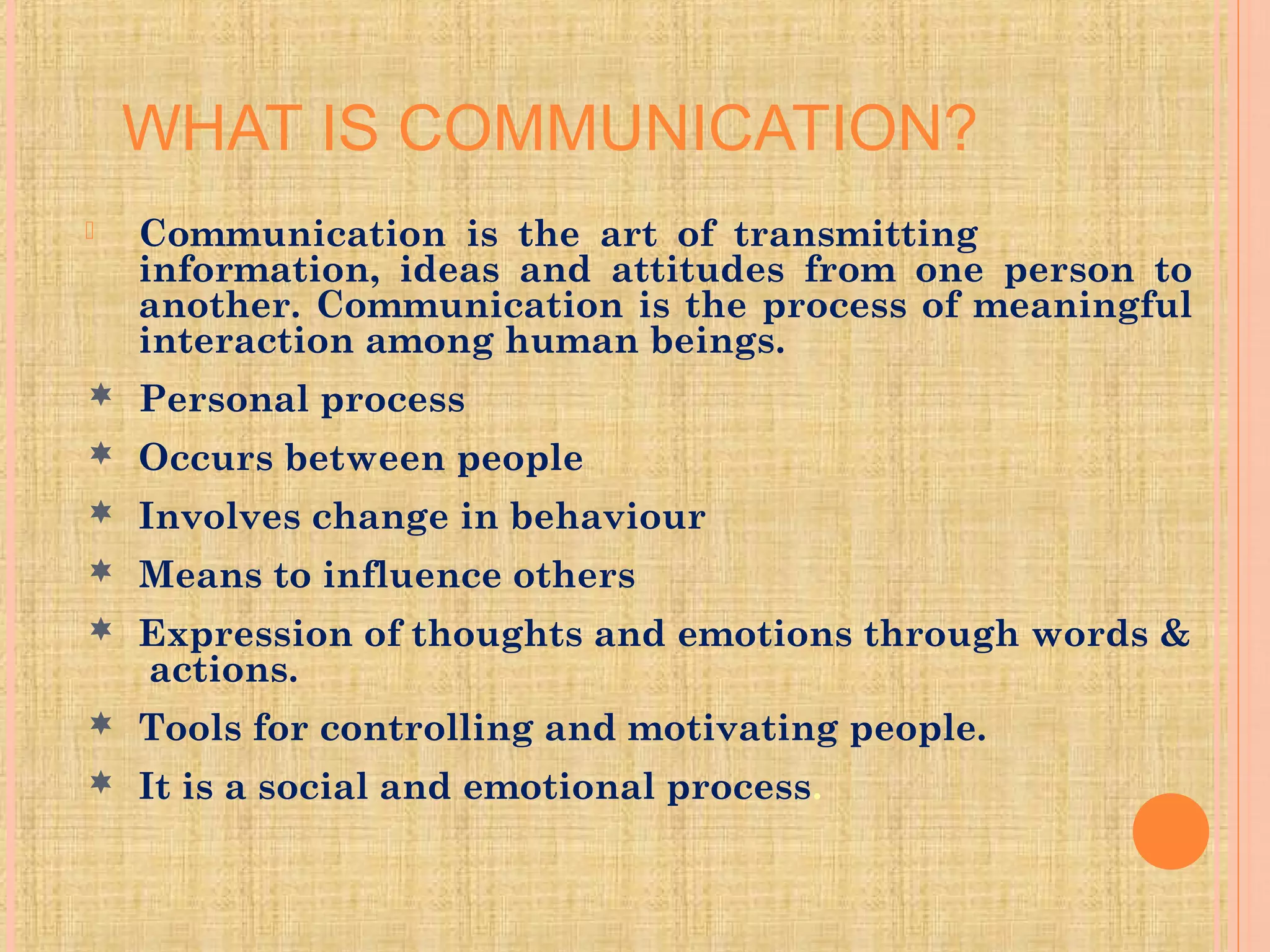 WHAT IS COMMUNICATION?

Communication is the art of transmitting information, ideas and attitudes from one person to another. Communication is the process of meaningful interaction among human beings.

Personal process

Occurs between people

Involves change in behaviour

Means to influence others

Expression of thoughts and emotions through words & actions.

Tools for controlling and motivating people.

It is a social and emotional process.